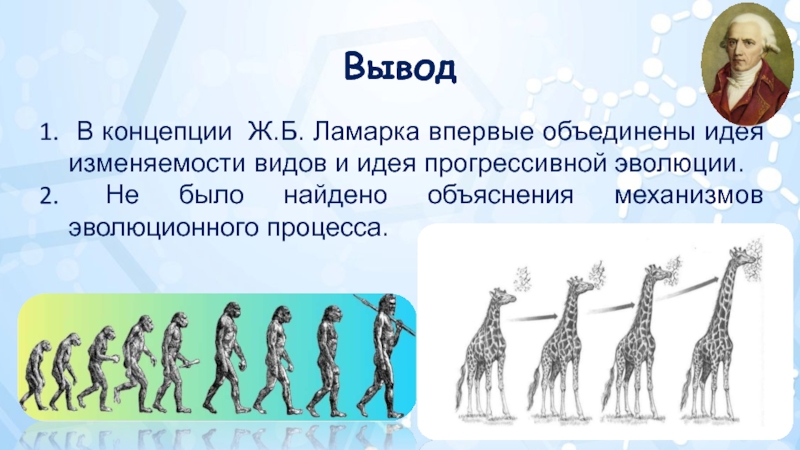 Вывод

1. В концепции Ж.Б. Ламарка впервые объединены идея изменяемости видов и идея прогрессивной эволюции.
2. Не было найдено объяснения механизмов эволюционного процесса.